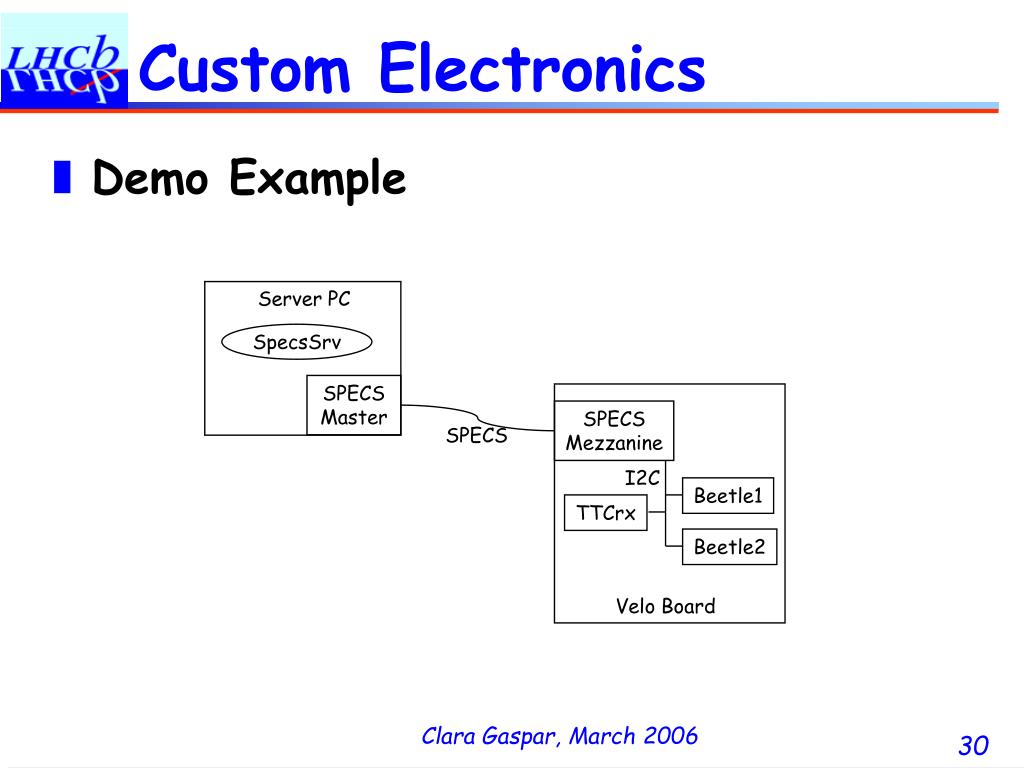 LHCb

Custom Electronics

Demo Example

Server PC

SpecsSrv

SPECS Master

SPECS

SPECS Mezzanine

I2C

TTCrx

Beetle1

Beetle2

Velo Board

Clara Gaspar, March 2006

30